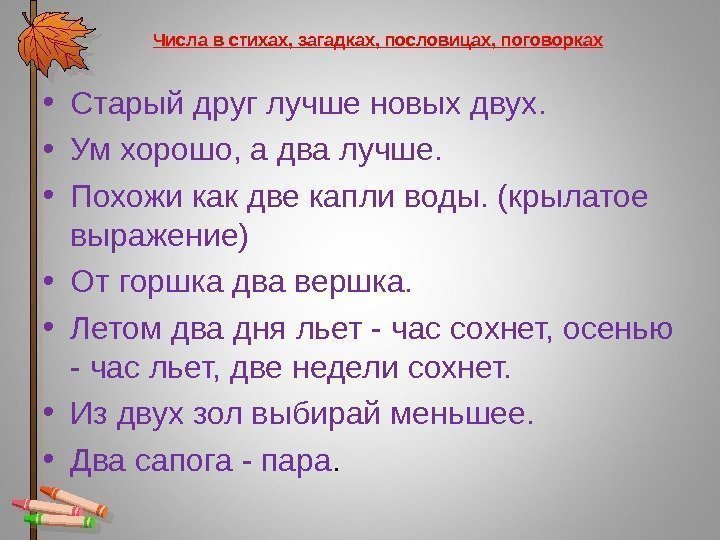 Числа в стихах, загадках, пословицах, поговорках

• Старый друг лучше новых двух.
• Ум хорошо, а два лучше.
• Похожи как две капли воды. (крылатое выражение)
• От горшка два вершка.
• Летом два дня льет - час сохнет, осенью - час льет, две недели сохнет.
• Из двух зол выбирай меньшее.
• Два сапога - пара.